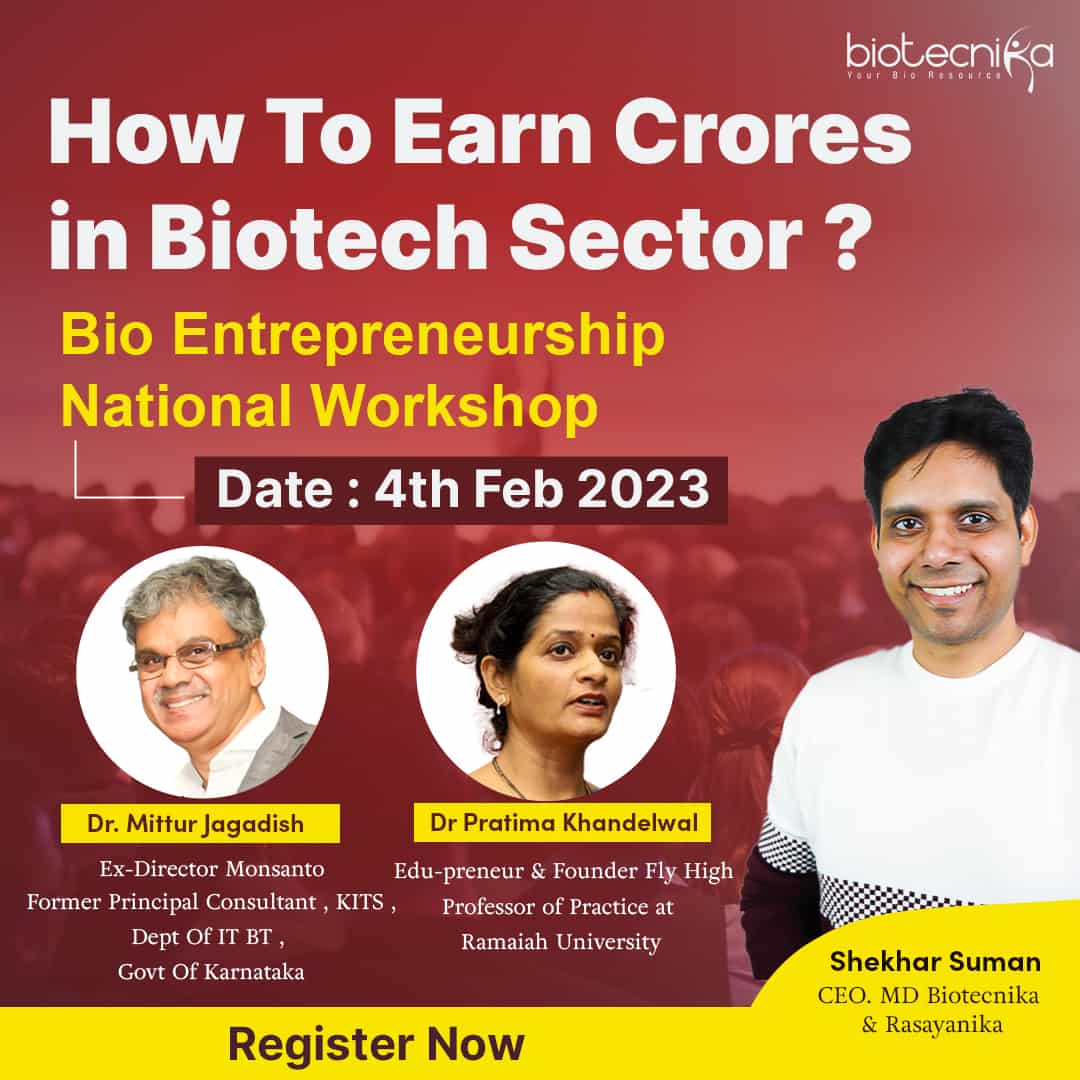 biotecnika
Your Bio Resource

How To Earn Crores in Biotech Sector ?

Bio Entrepreneurship National Workshop

Date : 4th Feb 2023

Dr. Mittur Jagadish
Ex-Director Monsanto
Former Principal Consultant , KITS ,
Dept Of IT BT ,
Govt Of Karnataka

Dr Pratima Khandelwal
Edu-preneur & Founder Fly High
Professor of Practice at
Ramaiah University

Shekhar Suman
CEO. MD Biotecnika
& Rasayanika

Register Now